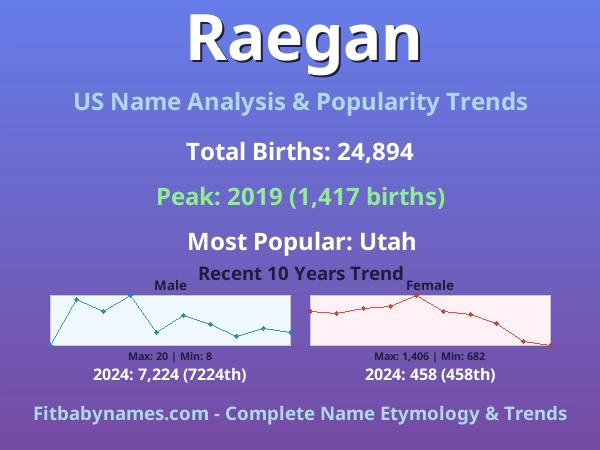 Raegan

US Name Analysis & Popularity Trends

Total Births: 24,894

Peak: 2019 (1,417 births)

Most Popular: Utah

Recent 10 Years Trend

Male

Max: 20 | Min: 8

2024: 7,224 (7224th)

Female

Max: 1,406 | Min: 682

2024: 458 (458th)

Fitbabynames.com - Complete Name Etymology & Trends